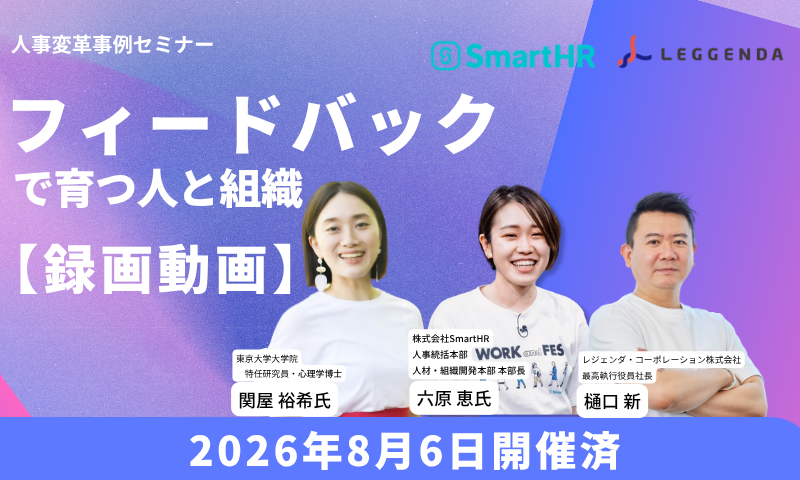 人事変革事例セミナー

SmartHR

LEGGENDA

フィードバック
で育つ人と組織

【録画動画】

東京大学大学院
特任研究員・心理学博士
関屋 裕希氏

株式会社SmartHR
人事統括本部
人材・組織開発本部 本部長
六原 恵氏

WORK and FES

レジェンダ・コーポレーション株式会社
最高執行役員社長
樋口 新

2026年8月6日開催済